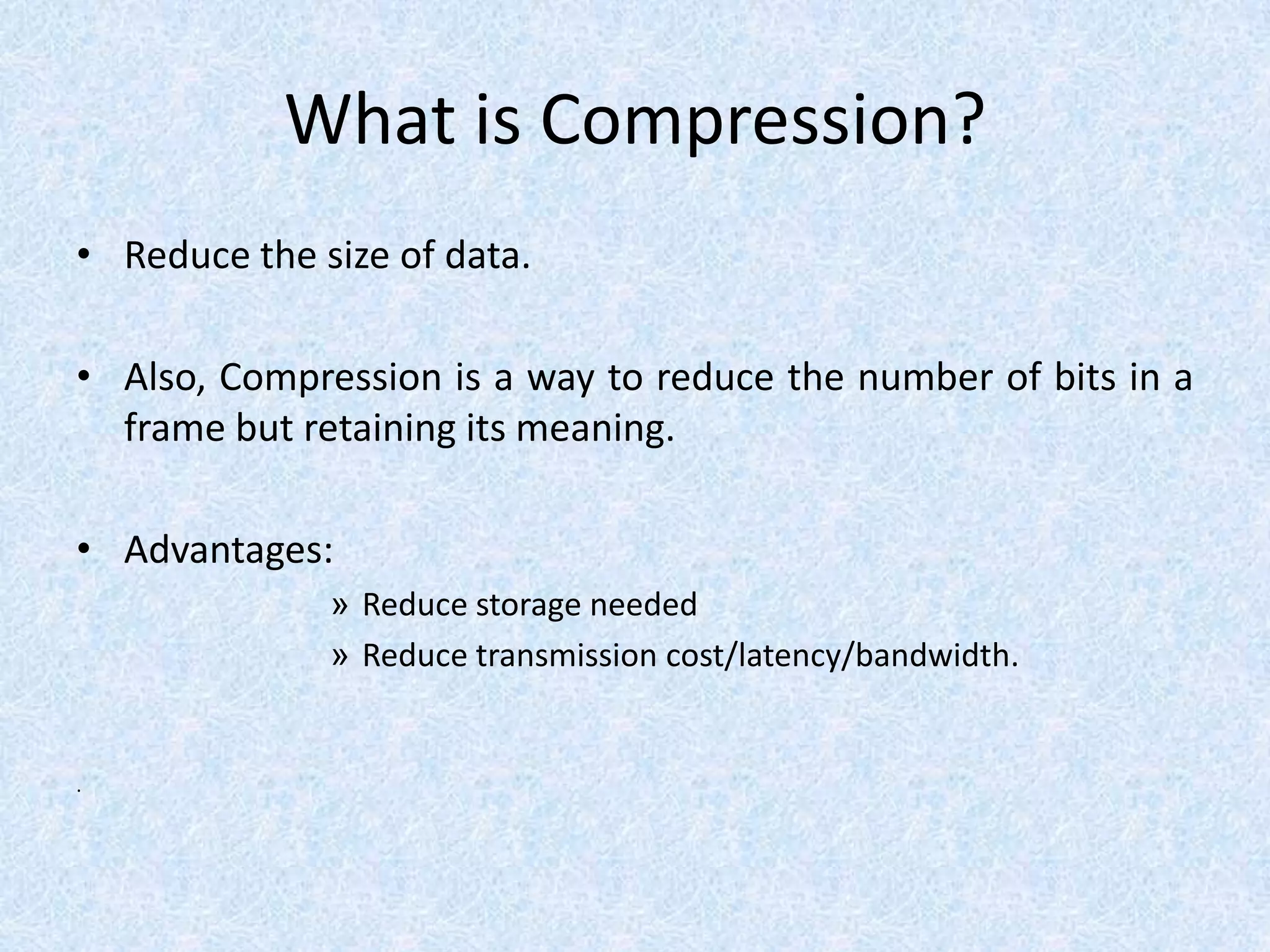 What is Compression?

• Reduce the size of data.

• Also, Compression is a way to reduce the number of bits in a frame but retaining its meaning.

• Advantages:

» Reduce storage needed

» Reduce transmission cost/latency/bandwidth.

.